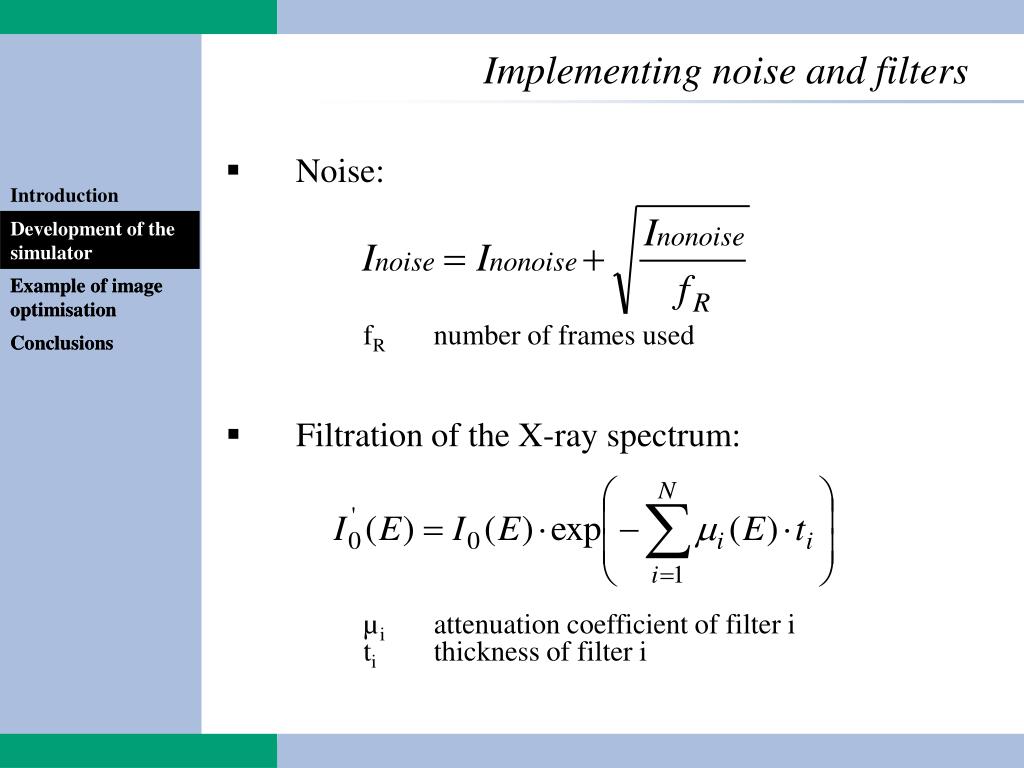 Implementing noise and filters

Introduction
Development of the simulator
Example of image optimisation
Conclusions

▪ Noise:

$I_{noise} = I_{nonoise} + \sqrt{\frac{I_{nonoise}}{f_R}}$

$f_R$ number of frames used

▪ Filtration of the X-ray spectrum:

$I_0^{'}(E) = I_0(E) \cdot \exp\left(-\sum_{i=1}^{N} \mu_i(E) \cdot t_i\right)$

$\mu_i$ attenuation coefficient of filter i
$t_i$ thickness of filter i